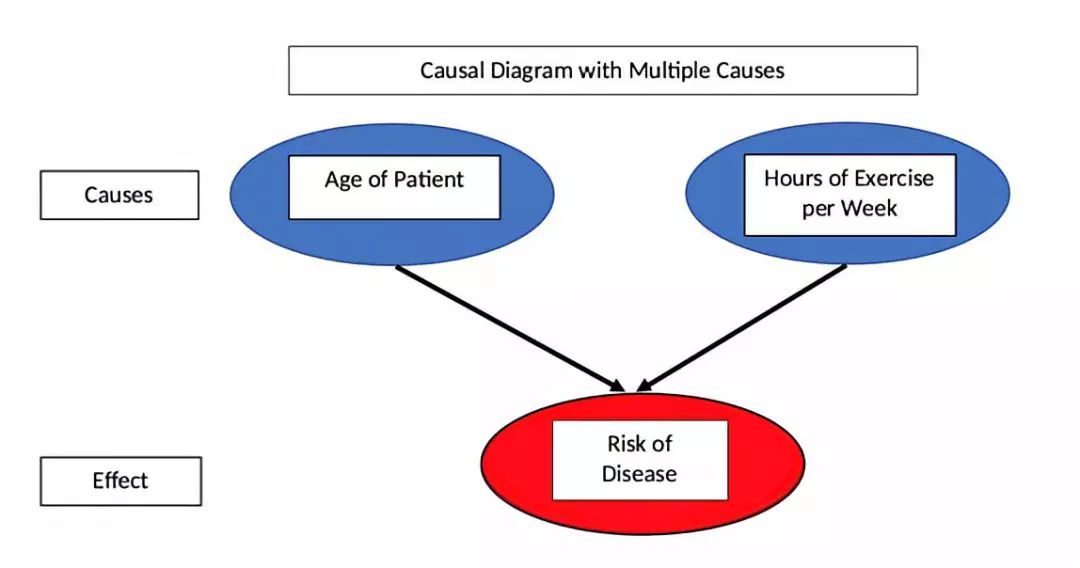 Causal Diagram with Multiple Causes

Causes

Age of Patient

Hours of Exercise per Week

Effect

Risk of Disease